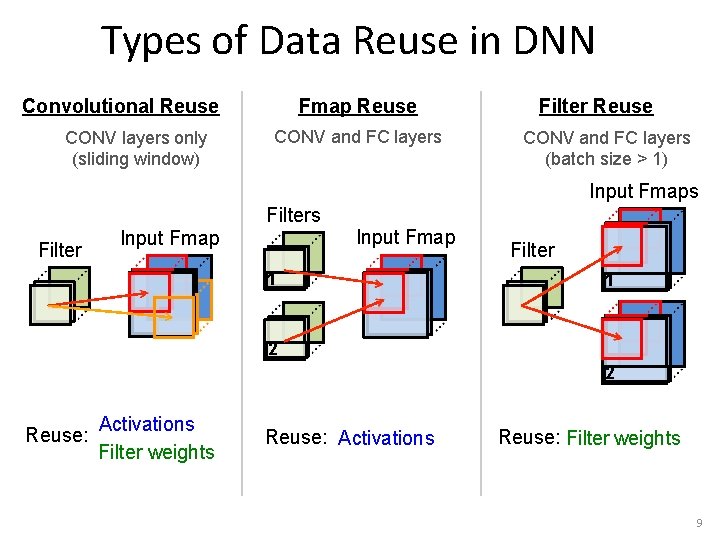 Types of Data Reuse in DNN

Convolutional Reuse

CONV layers only (sliding window)

Filter

Input Fmap

Reuse: Activations Filter weights

Fmap Reuse

CONV and FC layers

Filters

1

2

Input Fmap

Reuse: Activations

Filter Reuse

CONV and FC layers (batch size > 1)

Input Fmaps

Filter

1

2

Reuse: Filter weights

9